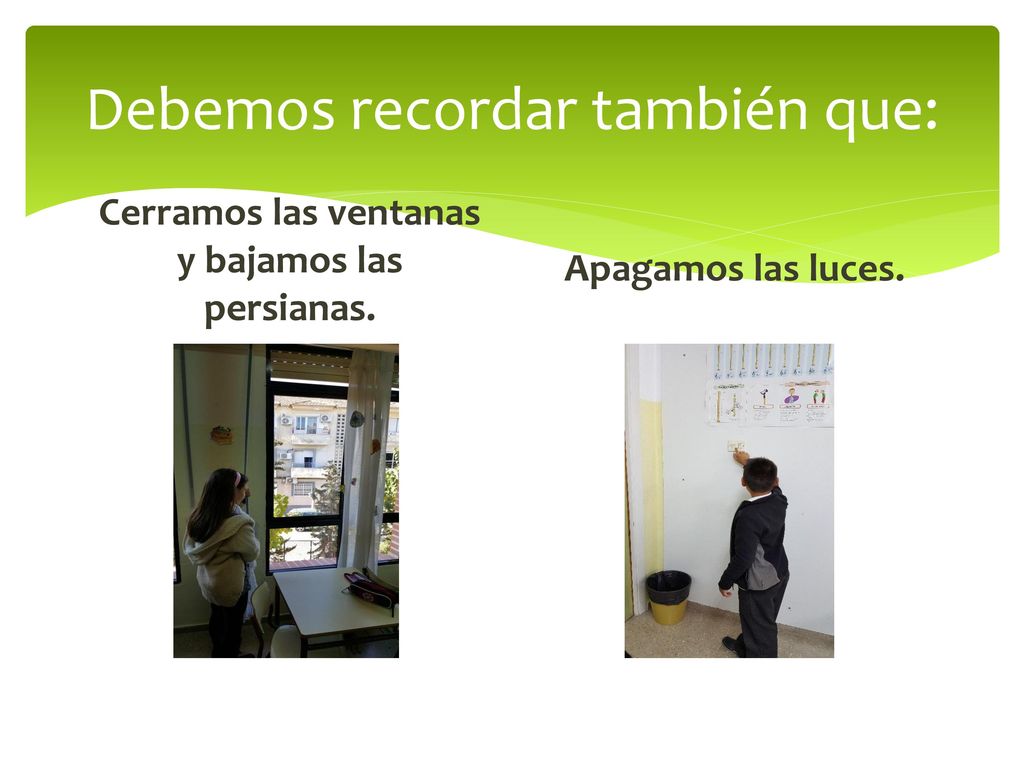 Debemos recordar también que:

Cerramos las ventanas y bajamos las persianas.

Apagamos las luces.